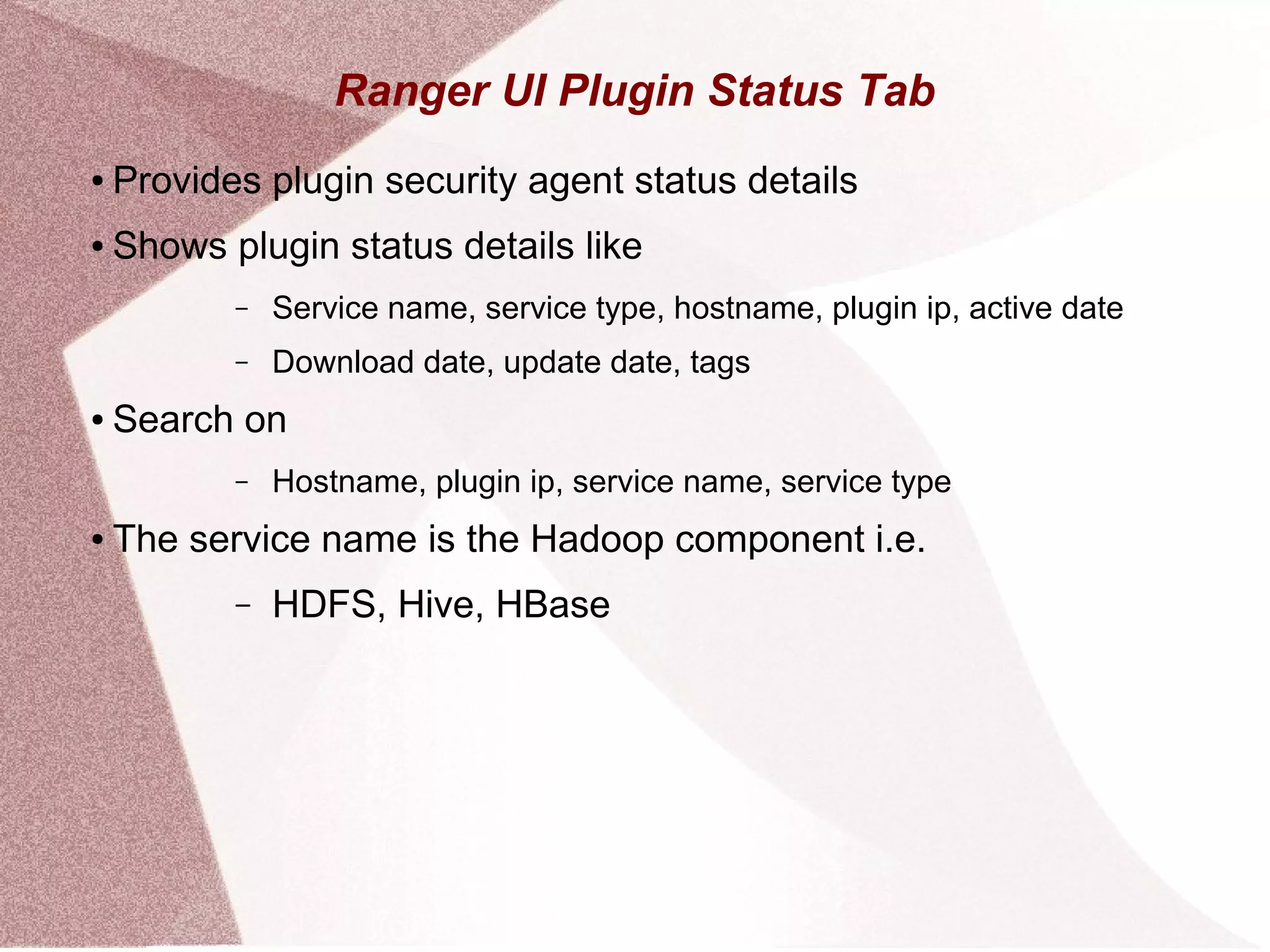 Ranger UI Plugin Status Tab

• Provides plugin security agent status details

• Shows plugin status details like

– Service name, service type, hostname, plugin ip, active date

– Download date, update date, tags

• Search on

– Hostname, plugin ip, service name, service type

• The service name is the Hadoop component i.e.

– HDFS, Hive, HBase